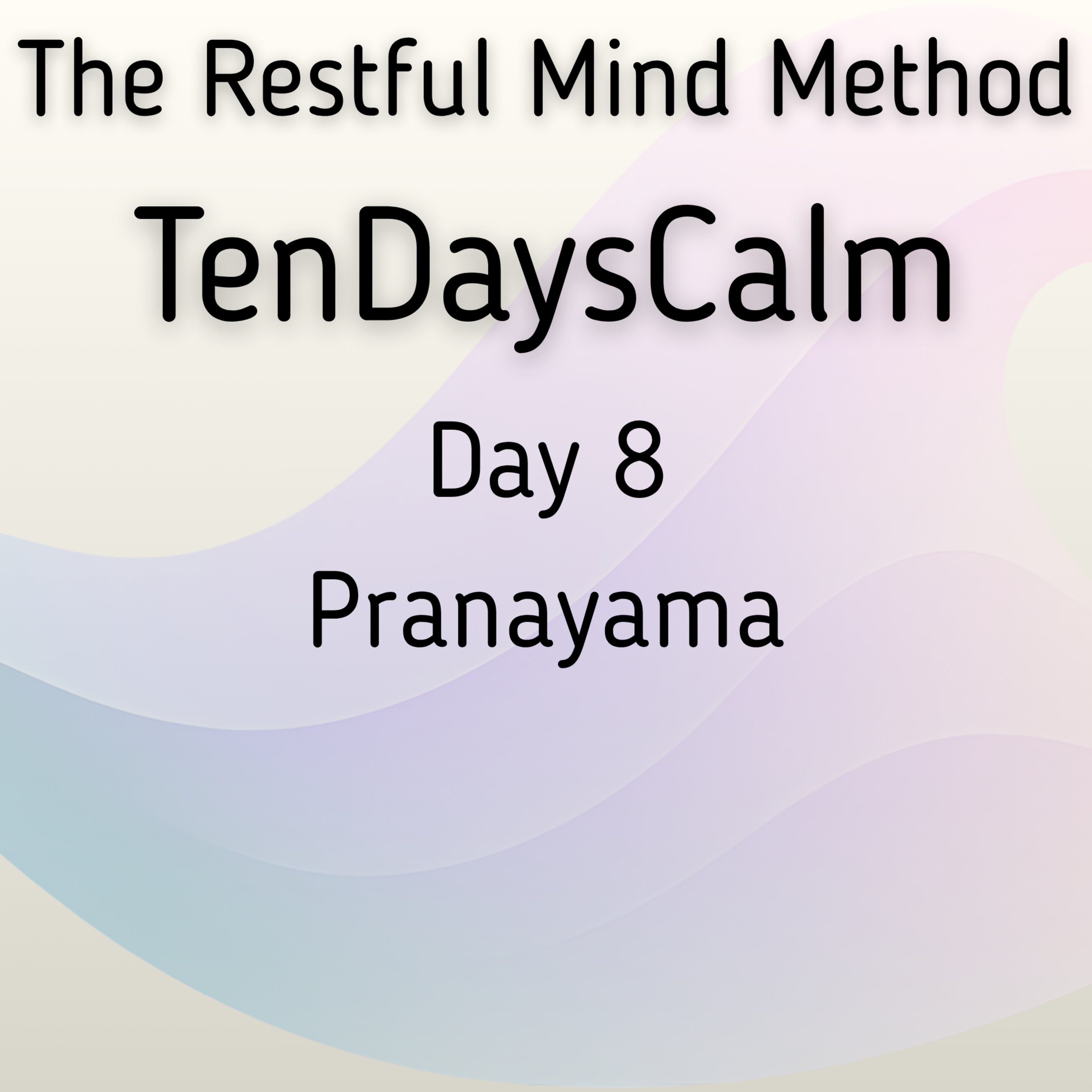 The Restful Mind Method

TenDaysCalm

Day 8

Pranayama